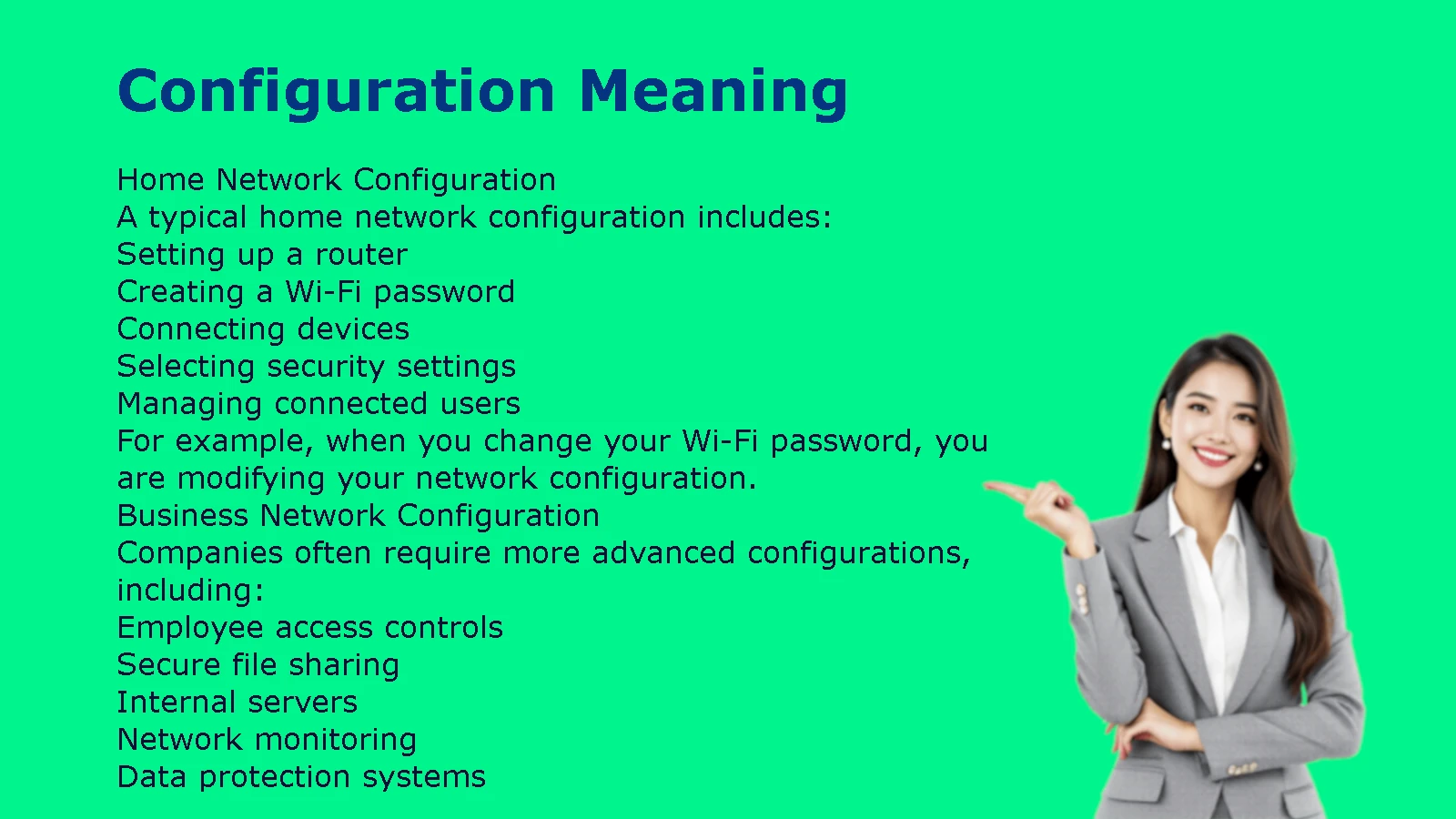 Configuration Meaning

Home Network Configuration
A typical home network configuration includes:
Setting up a router
Creating a Wi-Fi password
Connecting devices
Selecting security settings
Managing connected users
For example, when you change your Wi-Fi password, you are modifying your network configuration.
Business Network Configuration
Companies often require more advanced configurations, including:
Employee access controls
Secure file sharing
Internal servers
Network monitoring
Data protection systems